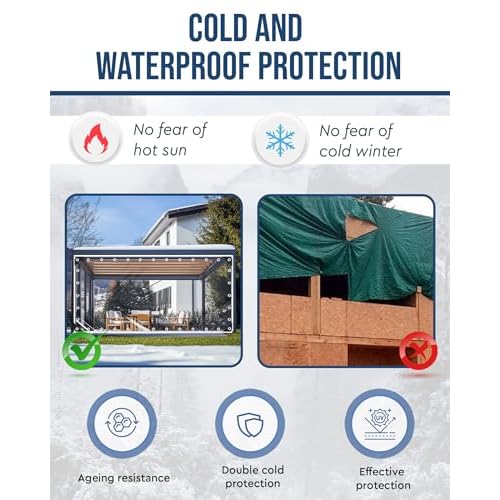 COLD AND WATERPROOF PROTECTION

No fear of hot sun

No fear of cold winter

UV

Ageing resistance

Double cold protection

Effective protection